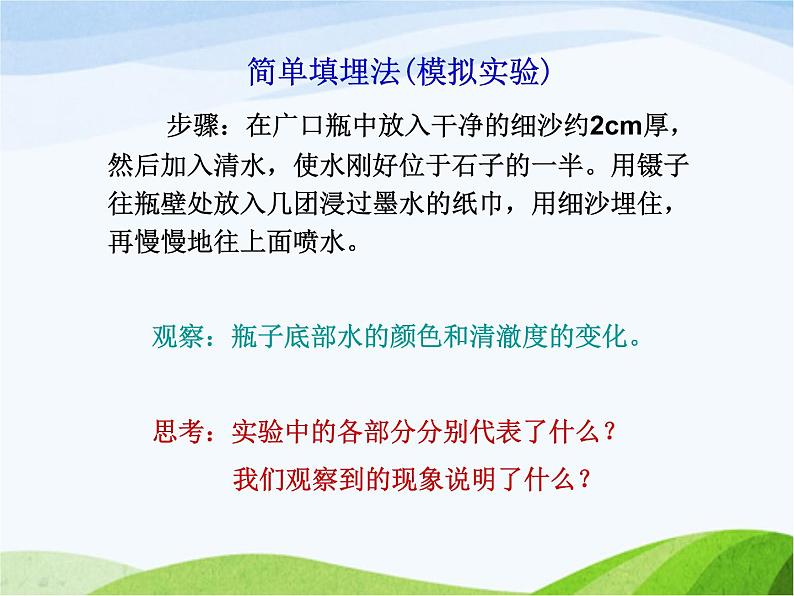 简单填埋法(模拟实验)

步骤：在广口瓶中放入干净的细沙约2cm厚，然后加入清水，使水刚好位于石子的一半。用镊子往瓶壁处放入几团浸过墨水的纸巾，用细沙埋住，再慢慢地往上面喷水。

观察：瓶子底部水的颜色和清澈度的变化。

思考：实验中的各部分分别代表了什么？

我们观察到的现象说明了什么？